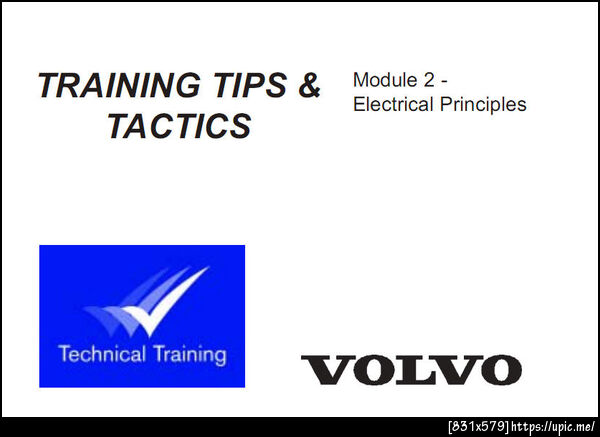 TRAINING TIPS & TACTICS

Module 2 - Electrical Principles

Technical Training

VOLVO

[831x579] https://upic.me/